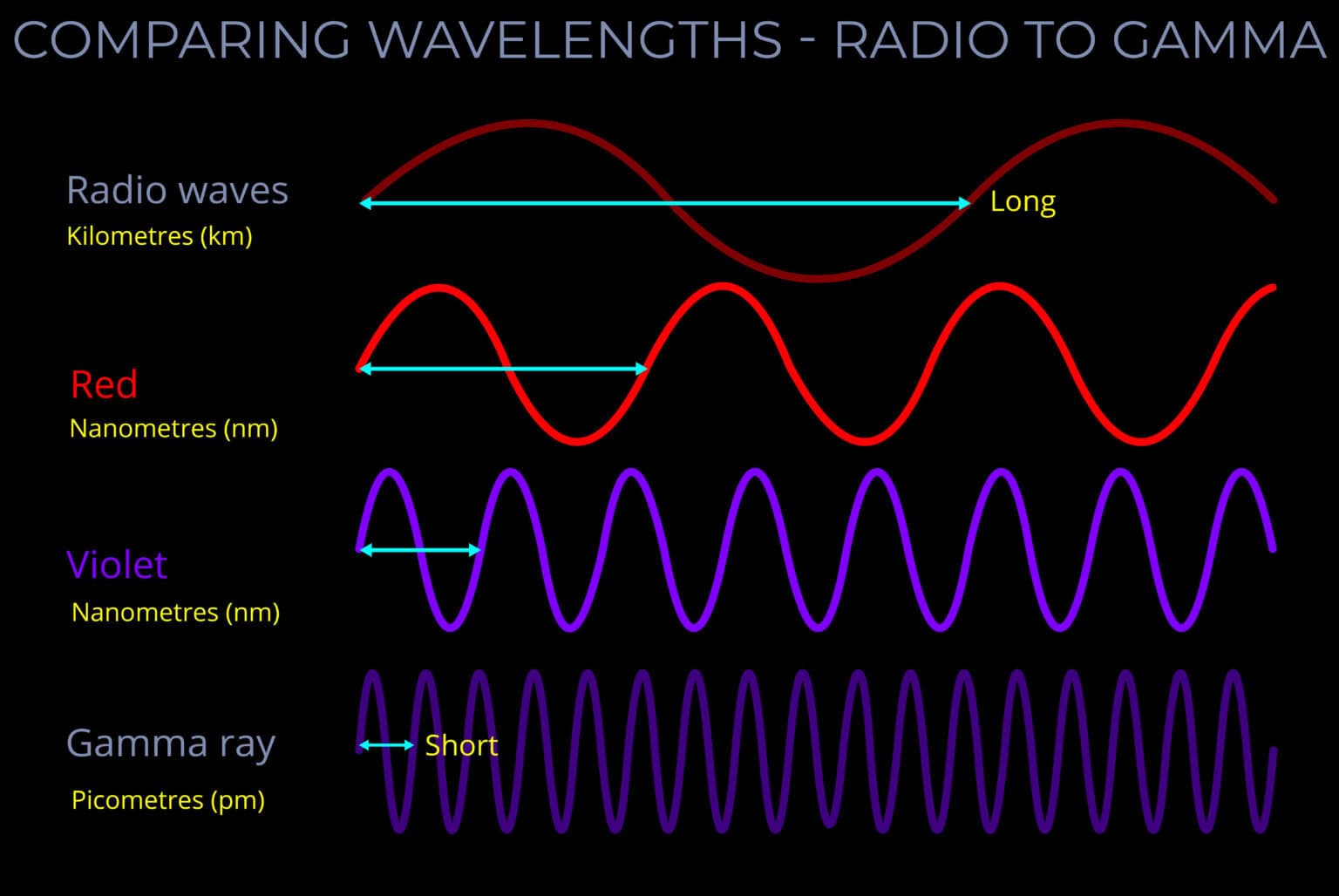 COMPARING WAVELENGTHS - RADIO TO GAMMA

Radio waves
Kilometres (km)

Long

Red
Nanometres (nm)

Violet
Nanometres (nm)

Gamma ray
Picometres (pm)

Short